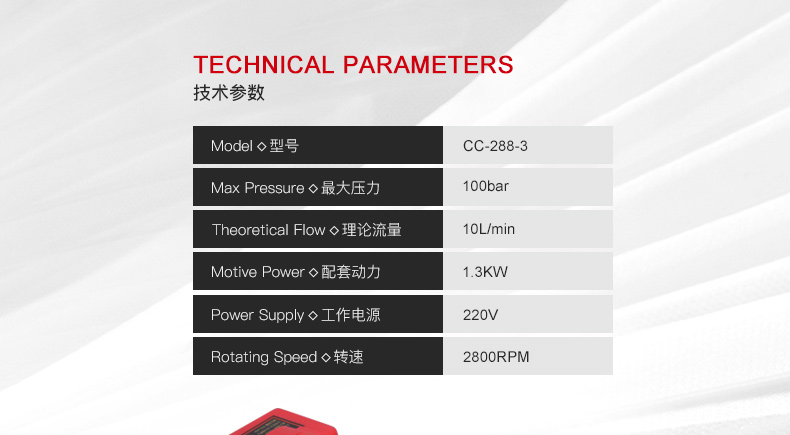 TECHNICAL PARAMETERS
技术参数

| Model ◇ 型号 | CC-288-3 |
|---|---|
| Max Pressure ◇ 最大压力 | 100bar |
| Theoretical Flow ◇ 理论流量 | 10L/min |
| Motive Power ◇ 配套动力 | 1.3KW |
| Power Supply ◇ 工作电源 | 220V |
| Rotating Speed ◇ 转速 | 2800RPM |